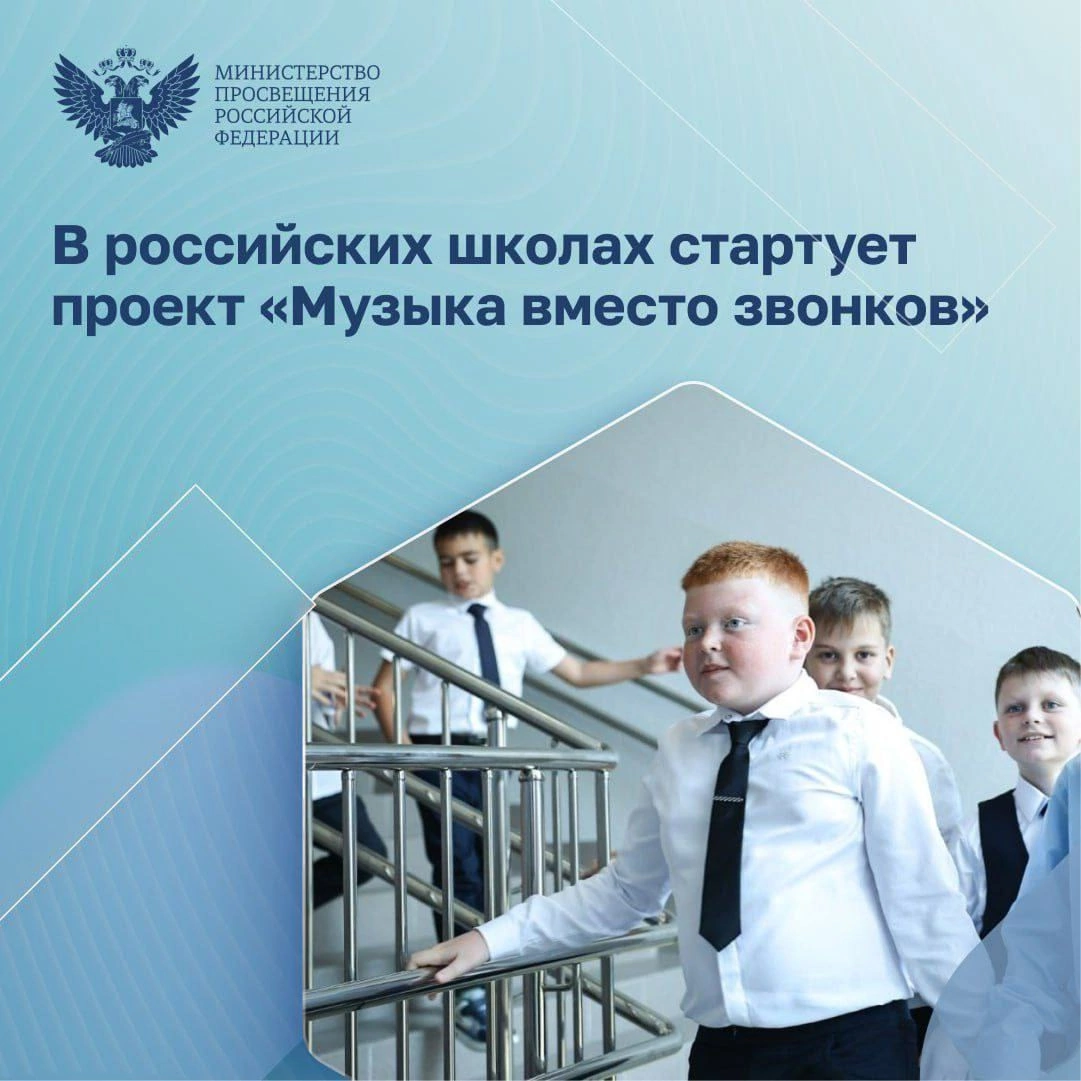 МИНИСТЕРСТВО
ПРОСВЕЩЕНИЯ
РОССИЙСКОЙ
ФЕДЕРАЦИИ

В российских школах стартует проект «Музыка вместо звонков»